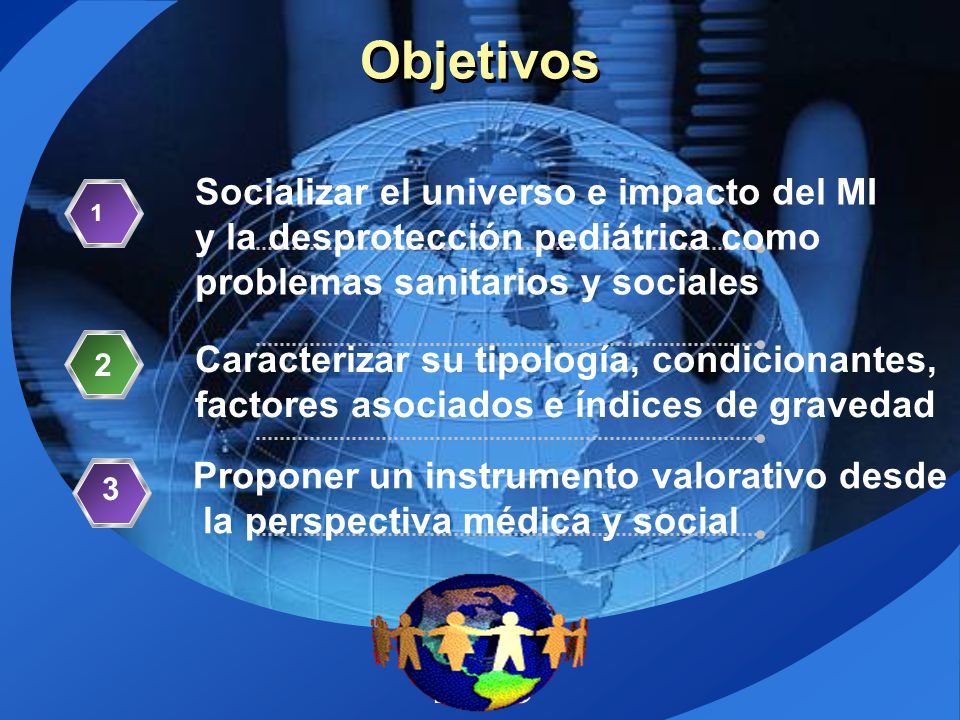 Objetivos

1

Socializar el universo e impacto del MI y la desprotección pediátrica como problemas sanitarios y sociales

2

Caracterizar su tipología, condicionantes, factores asociados e índices de gravedad

3

Proponer un instrumento valorativo desde la perspectiva médica y social